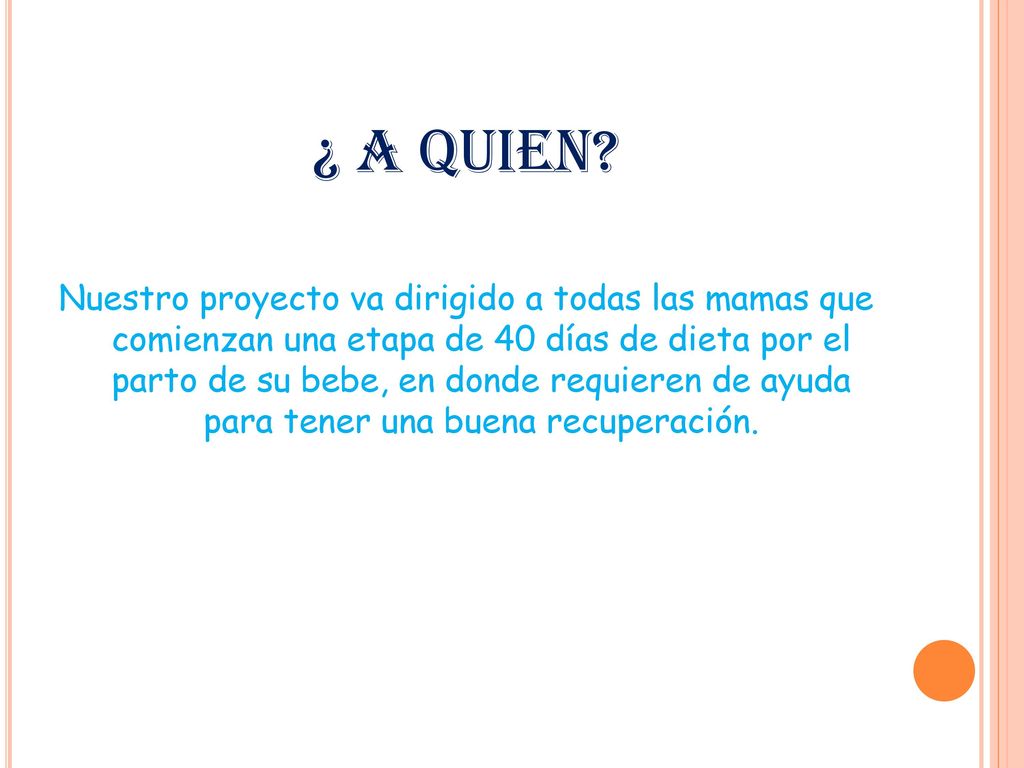 ¿ A QUIEN?

Nuestro proyecto va dirigido a todas las mamas que comienzan una etapa de 40 días de dieta por el parto de su bebe, en donde requieren de ayuda para tener una buena recuperación.